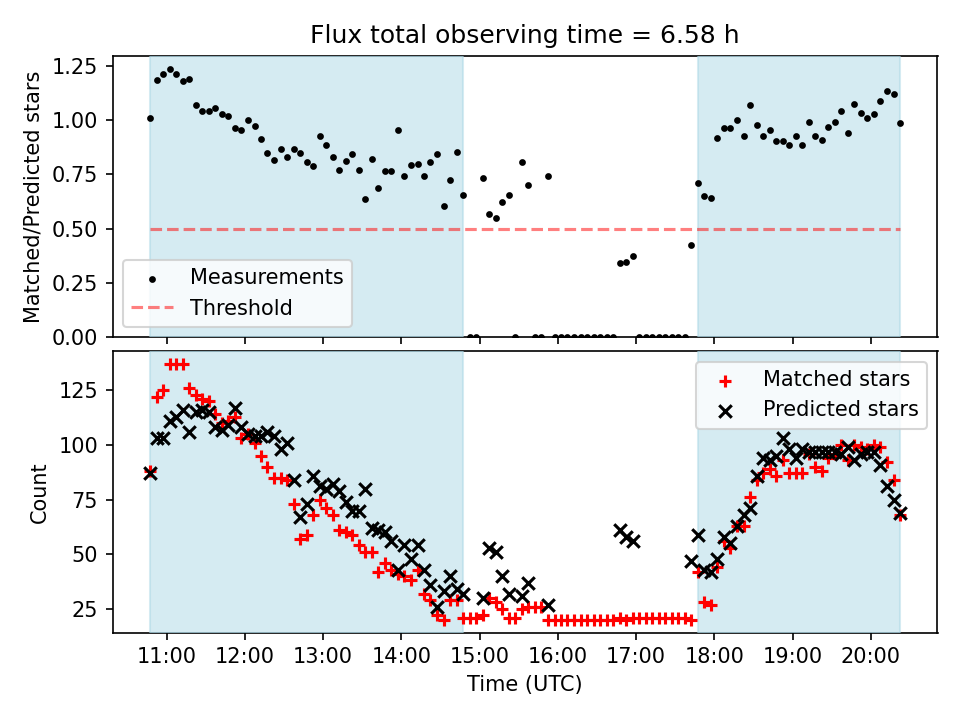 Flux total observing time = 6.58 h

Matched/Predicted stars

1.25
1.00
0.75
0.50
0.25
0.00

Measurements
Threshold

Count

125
100
75
50
25

Matched stars
Predicted stars

11:00 12:00 13:00 14:00 15:00 16:00 17:00 18:00 19:00 20:00

Time (UTC)